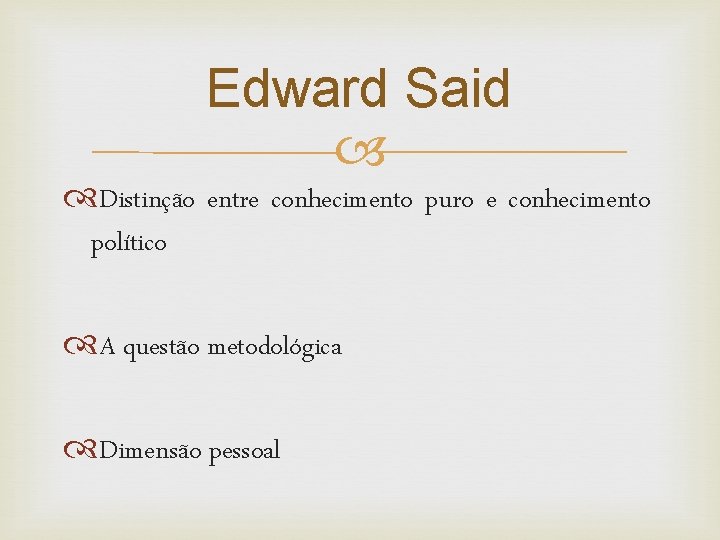 Edward Said

Distinção entre conhecimento puro e conhecimento político

A questão metodológica

Dimensão pessoal